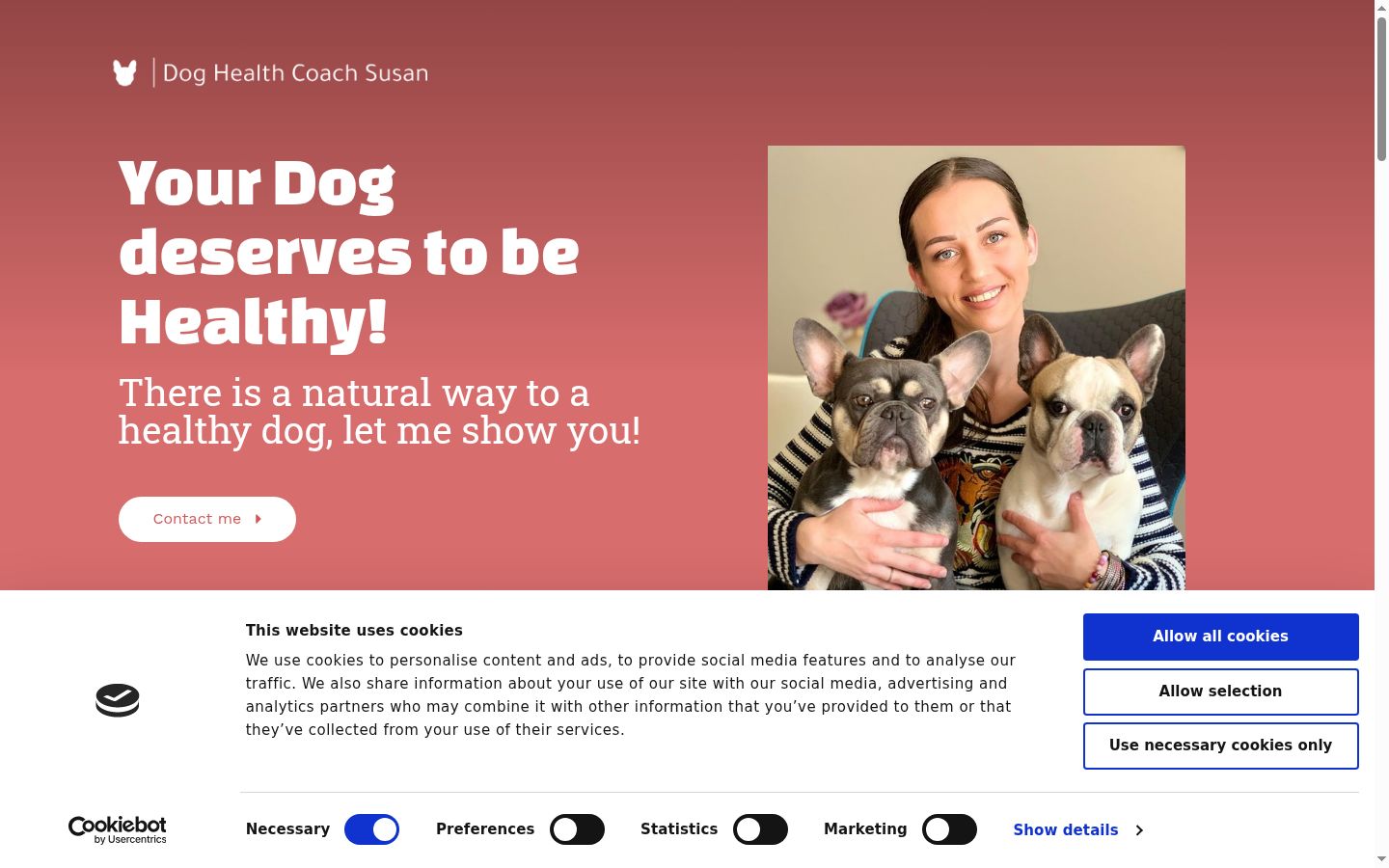 Dog Health Coach Susan

Your Dog deserves to be Healthy!

There is a natural way to a healthy dog, let me show you!

Contact me

This website uses cookies

We use cookies to personalise content and ads, to provide social media features and to analyse our traffic. We also share information about your use of our site with our social media, advertising and analytics partners who may combine it with other information that you've provided to them or that they've collected from your use of their services.

Allow all cookies

Allow selection

Use necessary cookies only

Cookiebot by Usercentrics

Necessary Preferences Statistics Marketing Show details